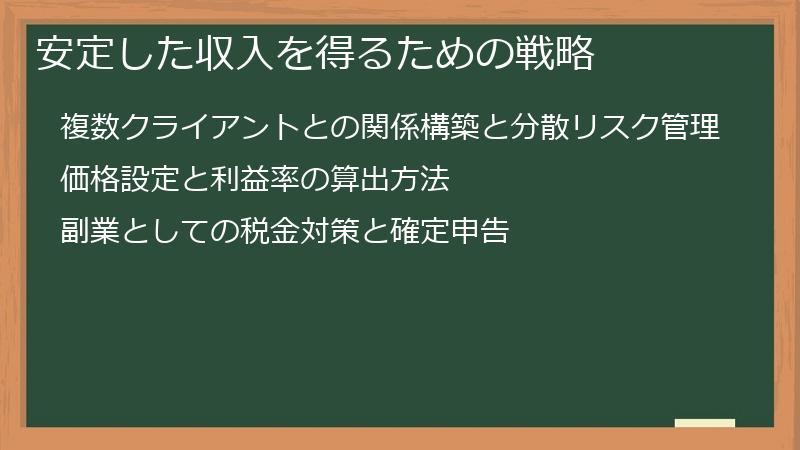 安定した収入を得るための戦略

複数クライアントとの関係構築と分散リスク管理

価格設定と利益率の算出方法

副業としての税金対策と確定申告